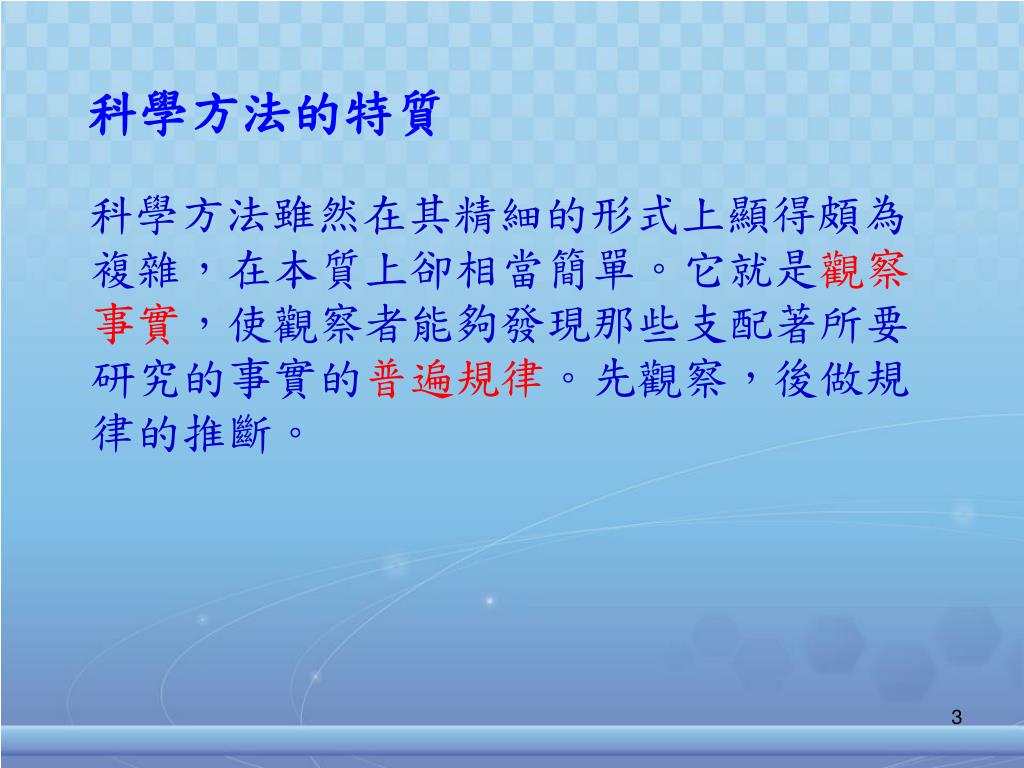 科學方法的特質

科學方法雖然在其精細的形式上顯得頗為複雜，在本質上卻相當簡單。它就是觀察事實，使觀察者能夠發現那些支配著所要研究的事實的普遍規律。先觀察，後做規律的推斷。

3